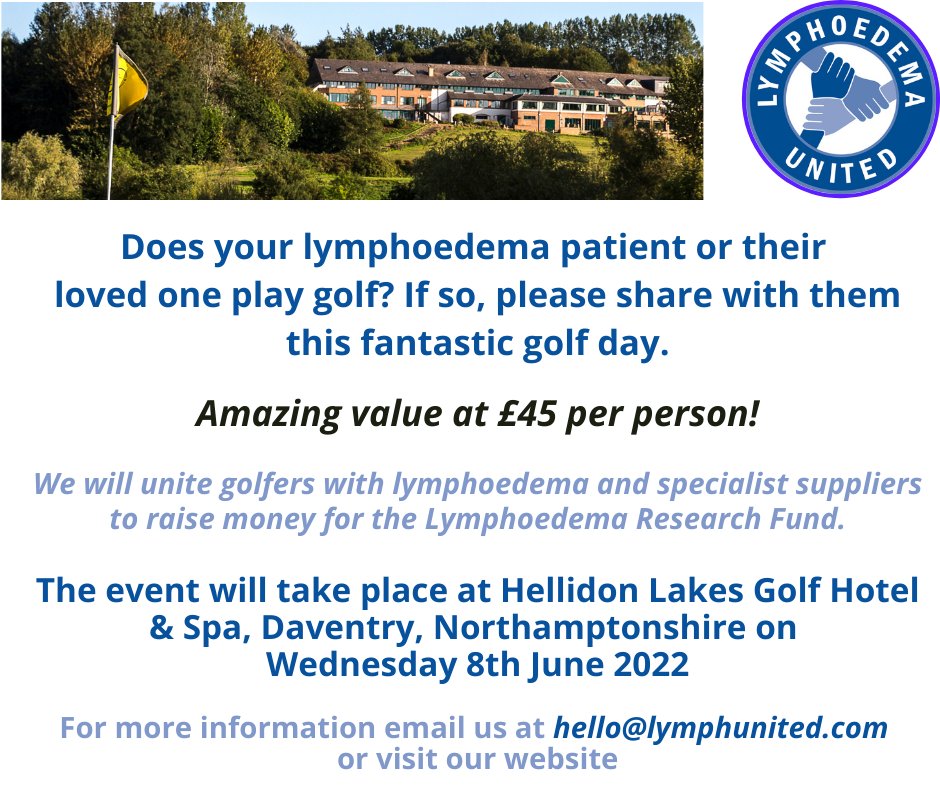 LYMPHOEDEMA UNITED

Does your lymphoedema patient or their loved one play golf? If so, please share with them this fantastic golf day.

Amazing value at £45 per person!

We will unite golfers with lymphoedema and specialist suppliers to raise money for the Lymphoedema Research Fund.

The event will take place at Hellidon Lakes Golf Hotel & Spa, Daventry, Northamptonshire on Wednesday 8th June 2022

For more information email us at hello@lymphunited.com or visit our website